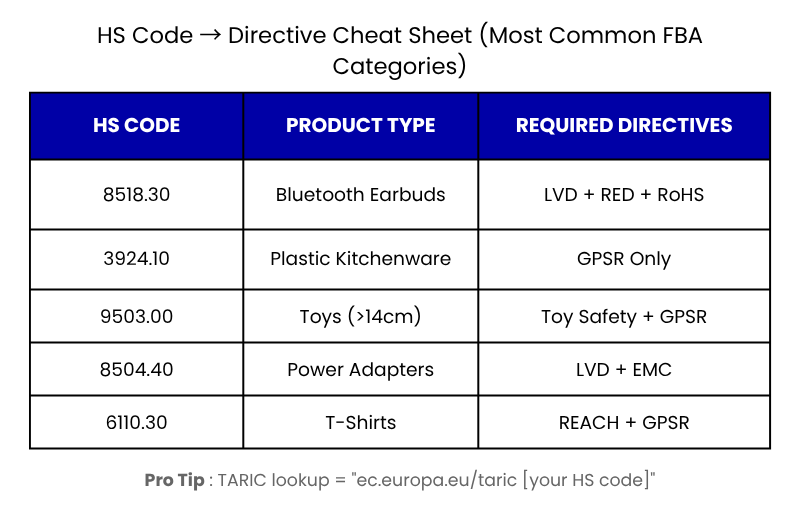 HS Code → Directive Cheat Sheet (Most Common FBA Categories)

| HS CODE | PRODUCT TYPE | REQUIRED DIRECTIVES |
|---|---|---|
| 8518.30 | Bluetooth Earbuds | LVD + RED + RoHS |
| 3924.10 | Plastic Kitchenware | GPSR Only |
| 9503.00 | Toys (>14cm) | Toy Safety + GPSR |
| 8504.40 | Power Adapters | LVD + EMC |
| 6110.30 | T-Shirts | REACH + GPSR |

Pro Tip : TARIC lookup = "ec.europa.eu/taric [your HS code]"